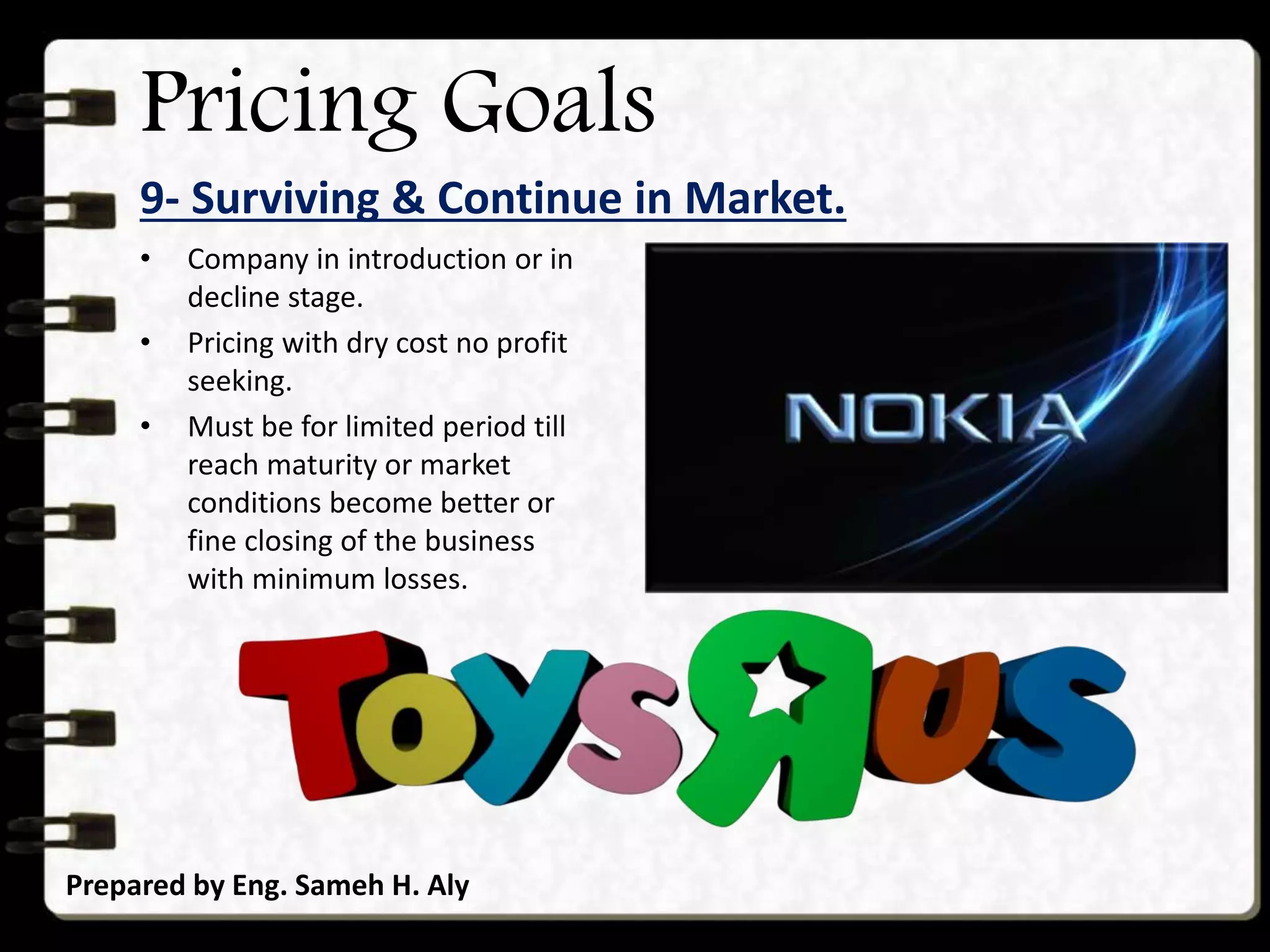 Pricing Goals

9- Surviving & Continue in Market.

• Company in introduction or in decline stage.
• Pricing with dry cost no profit seeking.
• Must be for limited period till reach maturity or market conditions become better or fine closing of the business with minimum losses.

NOKIA

ToysЯUs

Prepared by Eng. Sameh H. Aly